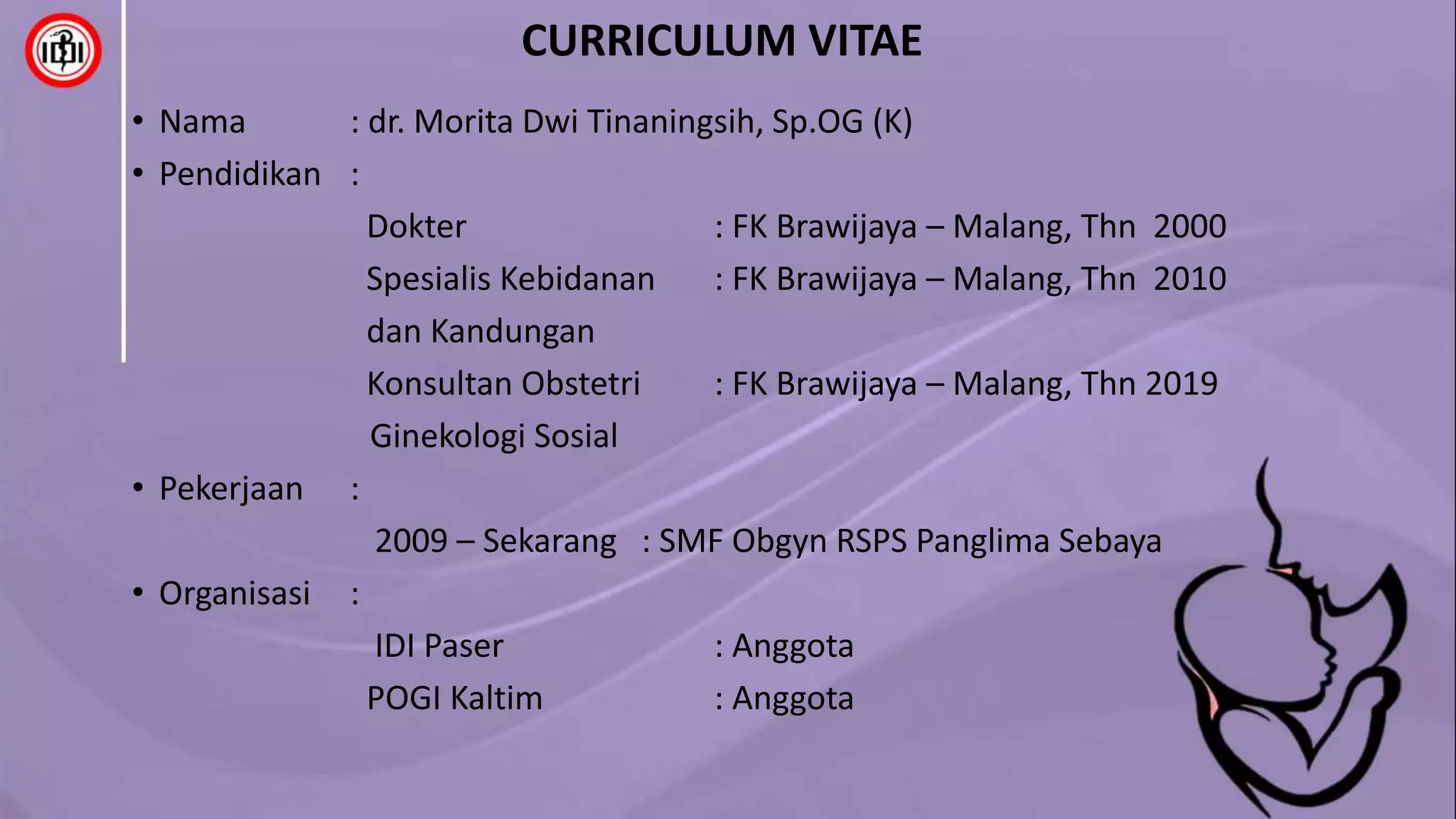 IDI

CURRICULUM VITAE

• Nama : dr. Morita Dwi Tinaningsih, Sp.OG (K)
• Pendidikan :
Dokter : FK Brawijaya – Malang, Thn 2000
Spesialis Kebidanan dan Kandungan : FK Brawijaya – Malang, Thn 2010
Konsultan Obstetri Ginekologi Sosial : FK Brawijaya – Malang, Thn 2019
• Pekerjaan :
2009 – Sekarang : SMF Obgyn RSPS Panglima Sebaya
• Organisasi :
IDI Paser : Anggota
POGI Kaltim : Anggota